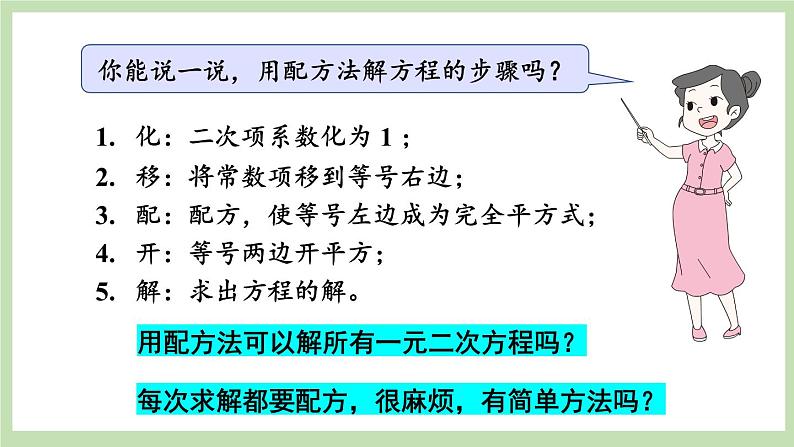 你能说一说，用配方法解方程的步骤吗？

1. 化：二次项系数化为 1；
2. 移：将常数项移到等号右边；
3. 配：配方，使等号左边成为完全平方式；
4. 开：等号两边开平方；
5. 解：求出方程的解。

用配方法可以解所有一元二次方程吗？

每次求解都要配方，很麻烦，有简单方法吗？